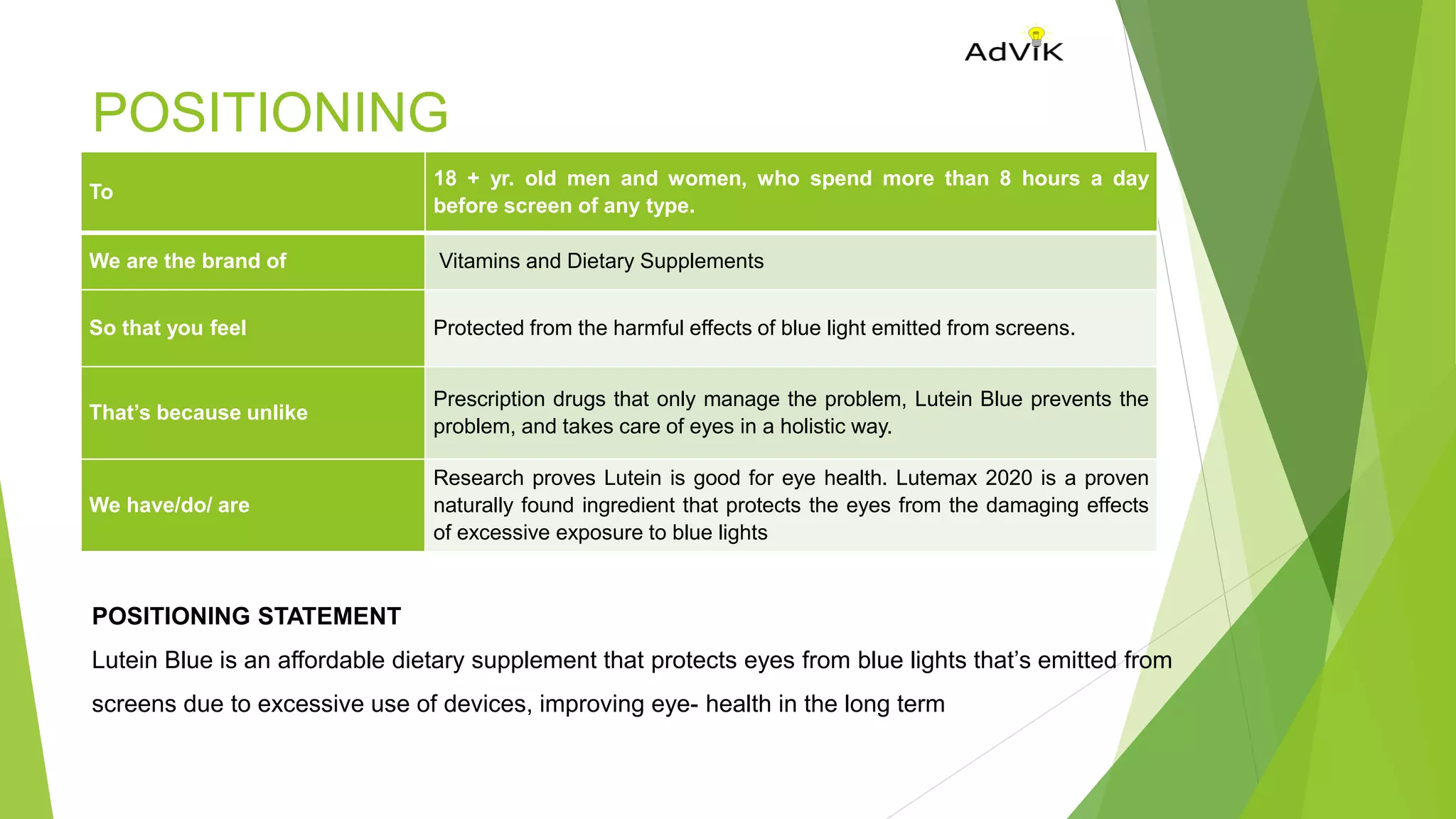 AdViK

POSITIONING

| To | 18 + yr. old men and women, who spend more than 8 hours a day before screen of any type. |
|---|---|
| We are the brand of | Vitamins and Dietary Supplements |
| So that you feel | Protected from the harmful effects of blue light emitted from screens. |
| That's because unlike | Prescription drugs that only manage the problem, Lutein Blue prevents the problem, and takes care of eyes in a holistic way. |
| We have/do/ are | Research proves Lutein is good for eye health. Lutemax 2020 is a proven naturally found ingredient that protects the eyes from the damaging effects of excessive exposure to blue lights |

POSITIONING STATEMENT

Lutein Blue is an affordable dietary supplement that protects eyes from blue lights that's emitted from screens due to excessive use of devices, improving eye- health in the long term